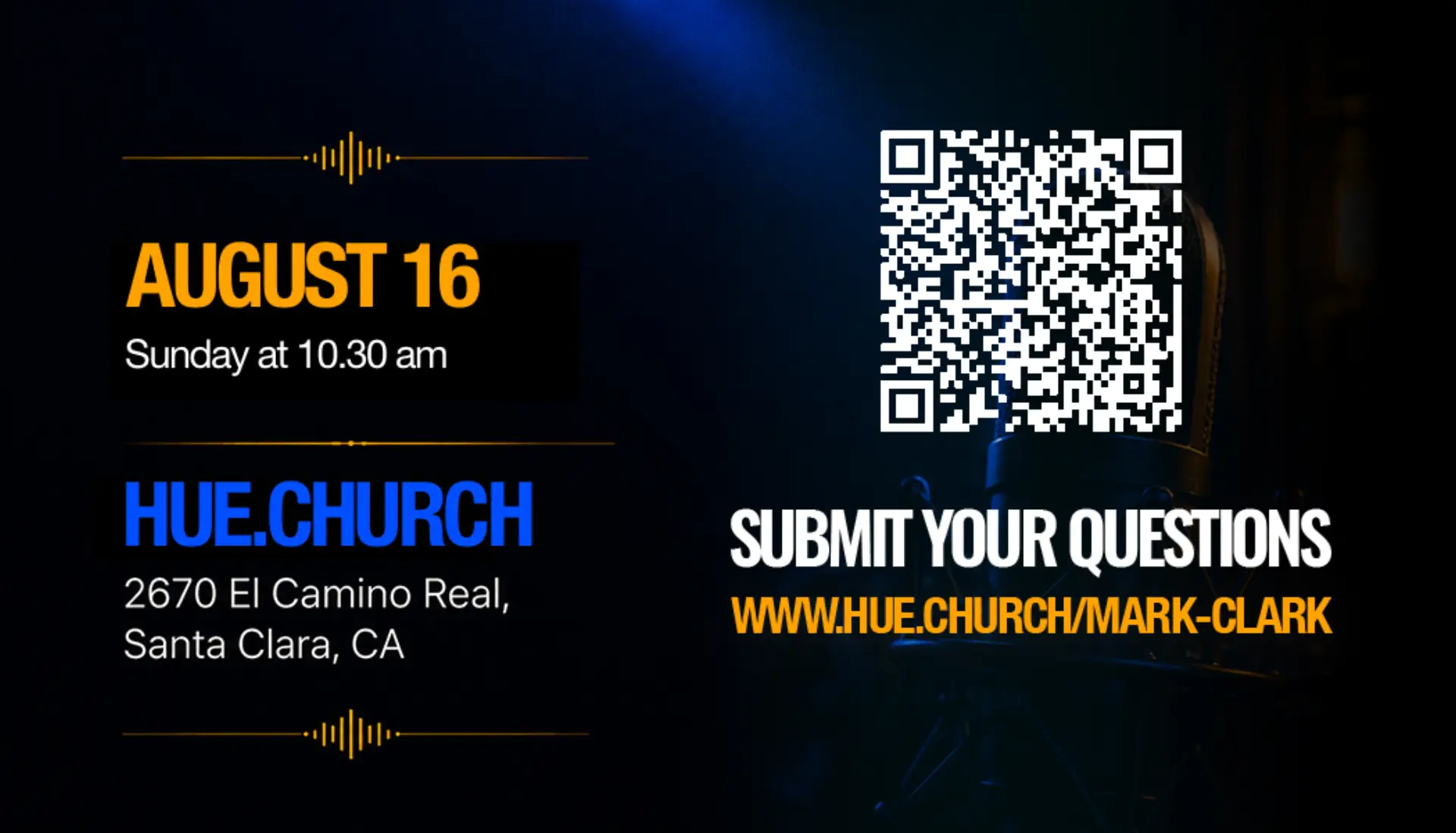 AUGUST 16
Sunday at 10.30 am

HUE.CHURCH
2670 El Camino Real, Santa Clara, CA

SUBMIT YOUR QUESTIONS
WWW.HUE.CHURCH/MARK-CLARK